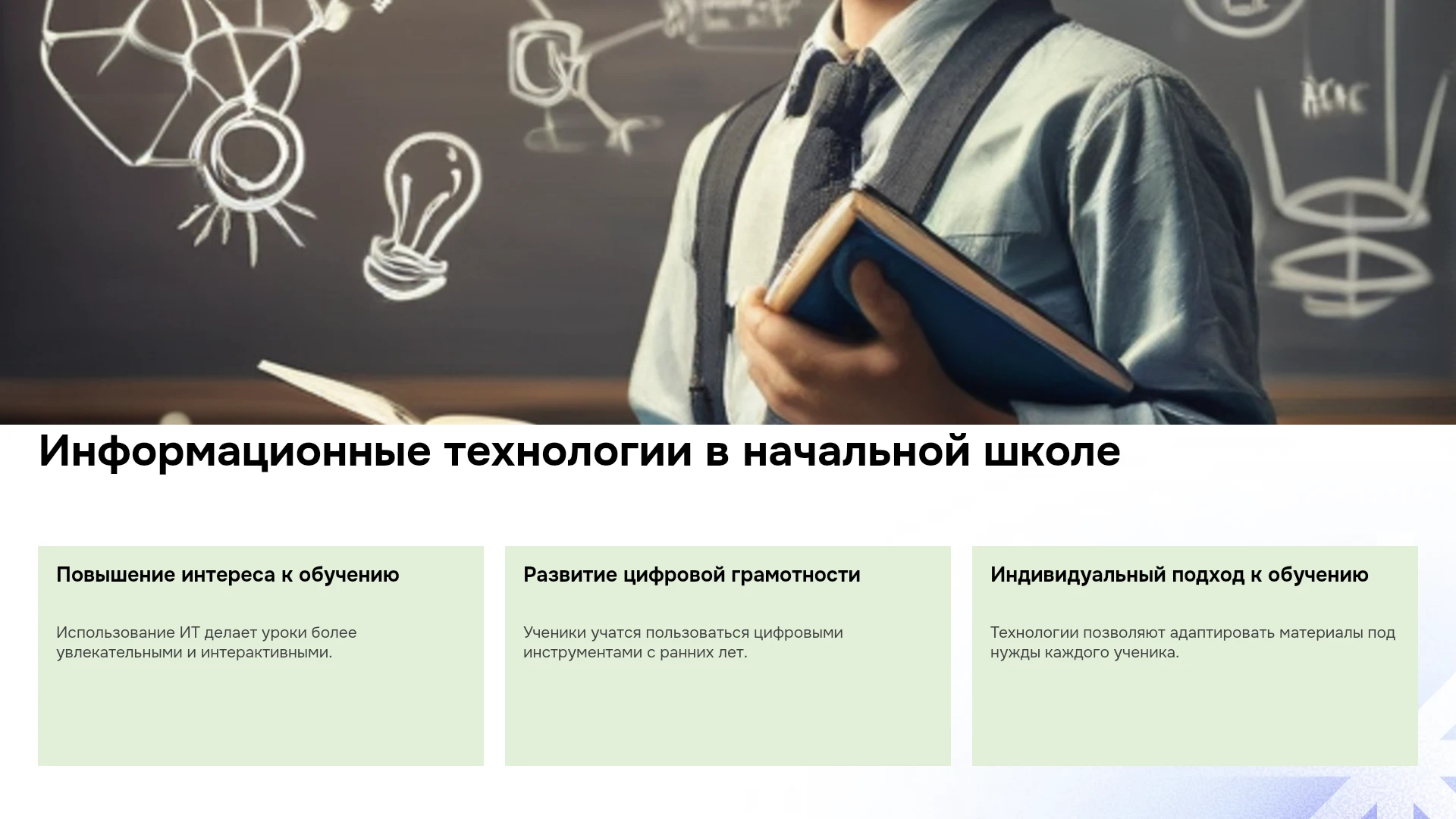 Информационные технологии в начальной школе

Повышение интереса к обучению

Использование ИТ делает уроки более увлекательными и интерактивными.

Развитие цифровой грамотности

Ученики учатся пользоваться цифровыми инструментами с ранних лет.

Индивидуальный подход к обучению

Технологии позволяют адаптировать материалы под нужды каждого ученика.